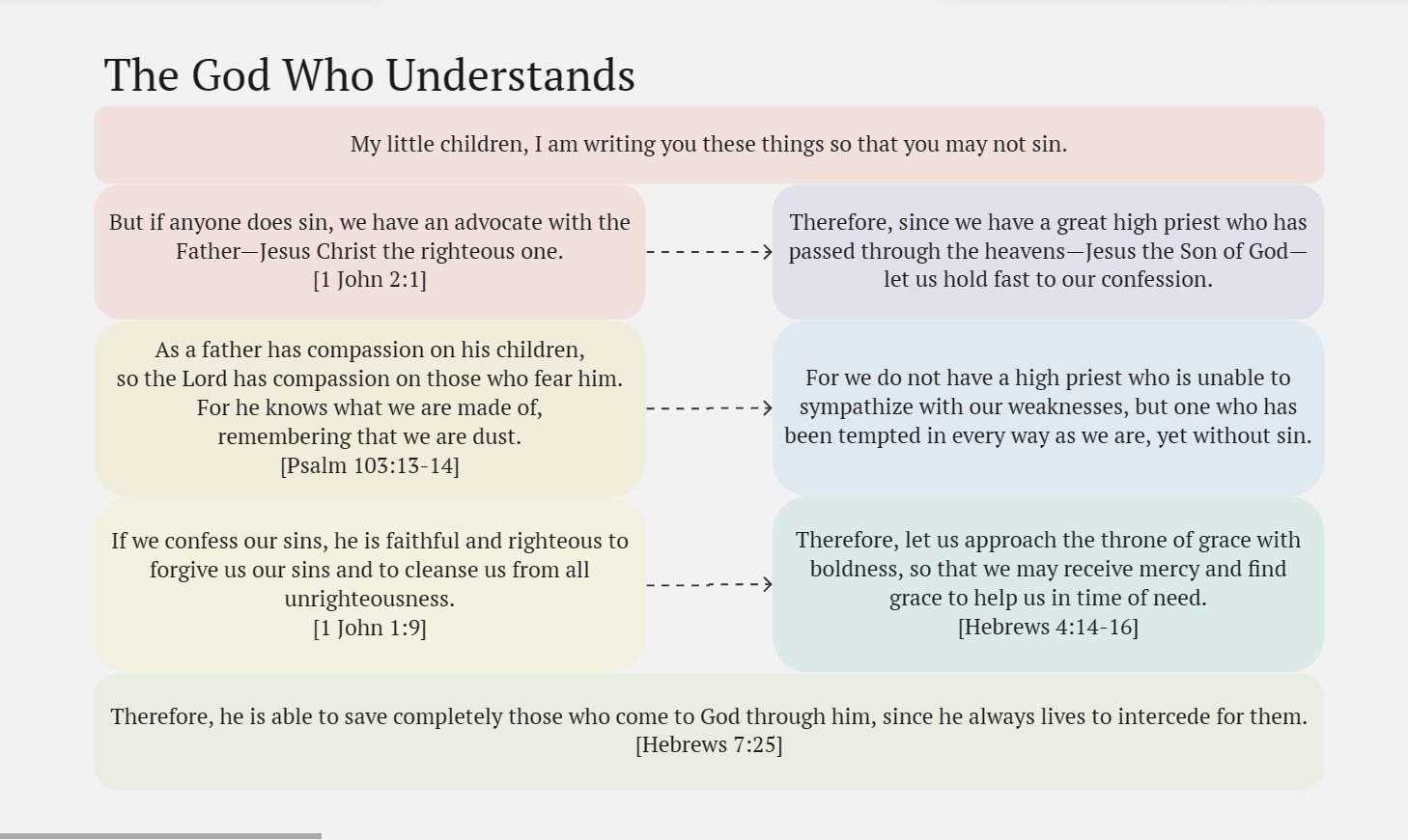 The God Who Understands

My little children, I am writing you these things so that you may not sin.

But if anyone does sin, we have an advocate with the Father—Jesus Christ the righteous one.
[1 John 2:1]

Therefore, since we have a great high priest who has passed through the heavens—Jesus the Son of God—let us hold fast to our confession.

As a father has compassion on his children, so the Lord has compassion on those who fear him. For he knows what we are made of, remembering that we are dust.
[Psalm 103:13-14]

For we do not have a high priest who is unable to sympathize with our weaknesses, but one who has been tempted in every way as we are, yet without sin.

If we confess our sins, he is faithful and righteous to forgive us our sins and to cleanse us from all unrighteousness.
[1 John 1:9]

Therefore, let us approach the throne of grace with boldness, so that we may receive mercy and find grace to help us in time of need.
[Hebrews 4:14-16]

Therefore, he is able to save completely those who come to God through him, since he always lives to intercede for them.
[Hebrews 7:25]